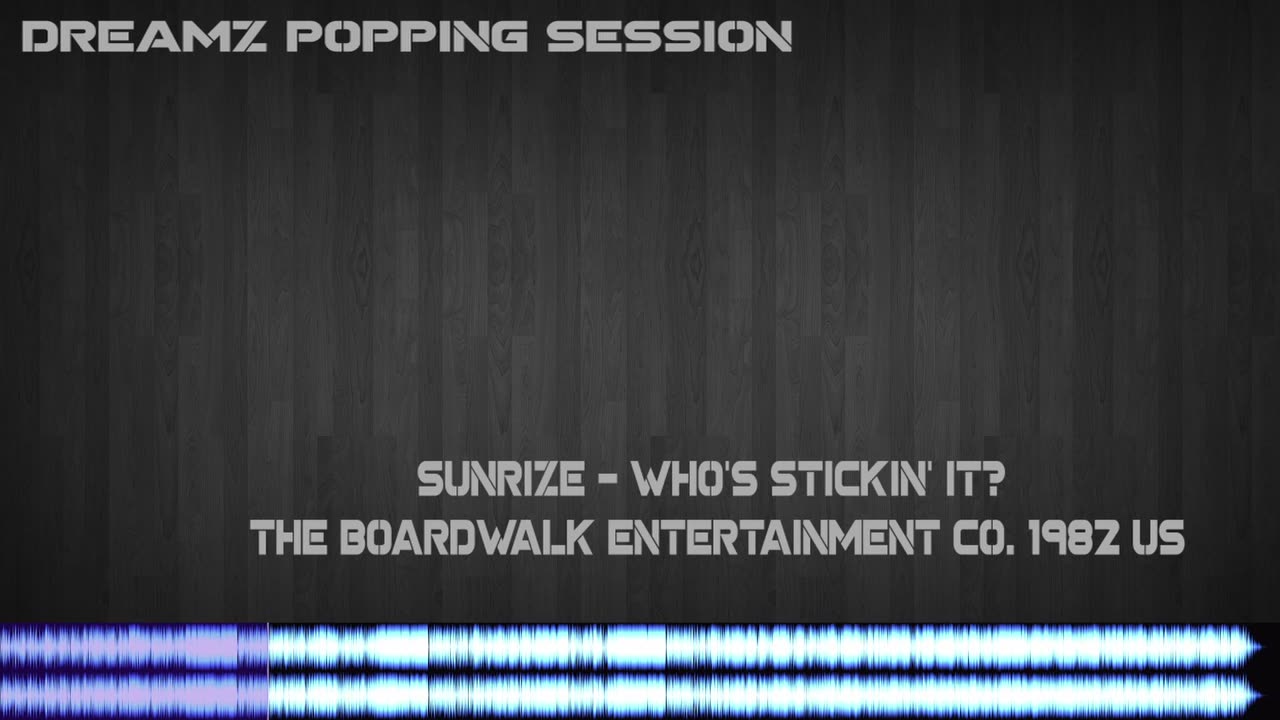 DREAMZ POPPING SESSION

SUNRIZE - WHO'S STICKIN' IT?
THE BOARDWALK ENTERTAINMENT CO. 1982 US